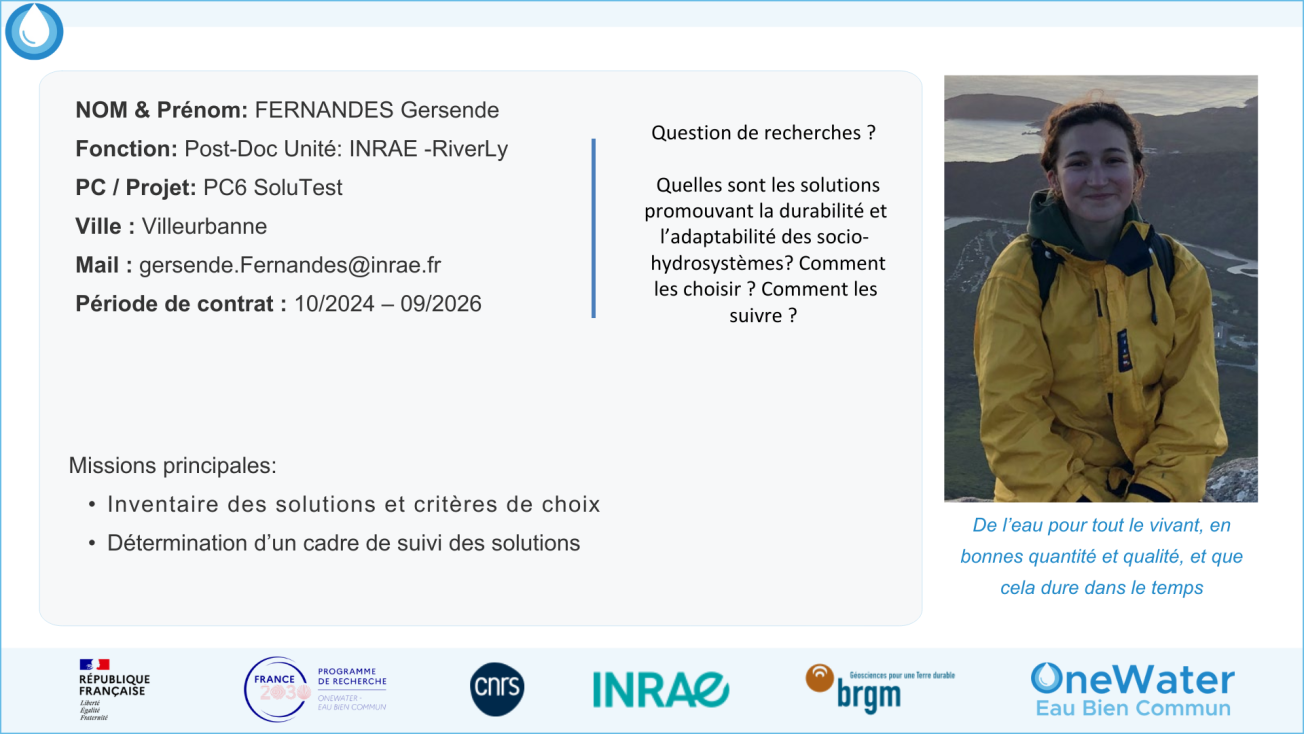 NOM & Prénom: FERNANDES Gersende
Fonction: Post-Doc Unité: INRAE -RiverLy
PC / Projet: PC6 SoluTest
Ville : Villeurbanne
Mail : gersende.Fernandes@inrae.fr
Période de contrat : 10/2024 – 09/2026

Question de recherches ?

Quelles sont les solutions promouvant la durabilité et l'adaptabilité des socio-hydrosystèmes? Comment les choisir ? Comment les suivre ?

Missions principales:
• Inventaire des solutions et critères de choix
• Détermination d'un cadre de suivi des solutions

De l'eau pour tout le vivant, en bonnes quantité et qualité, et que cela dure dans le temps

RÉPUBLIQUE FRANÇAISE
Liberté
Égalité
Fraternité

FRANCE 2030 PROGRAMME DE RECHERCHE ONEWATER - EAU BIEN COMMUN

cnrs

INRAE

Géosciences pour une Terre durable brgm

OneWater
Eau Bien Commun